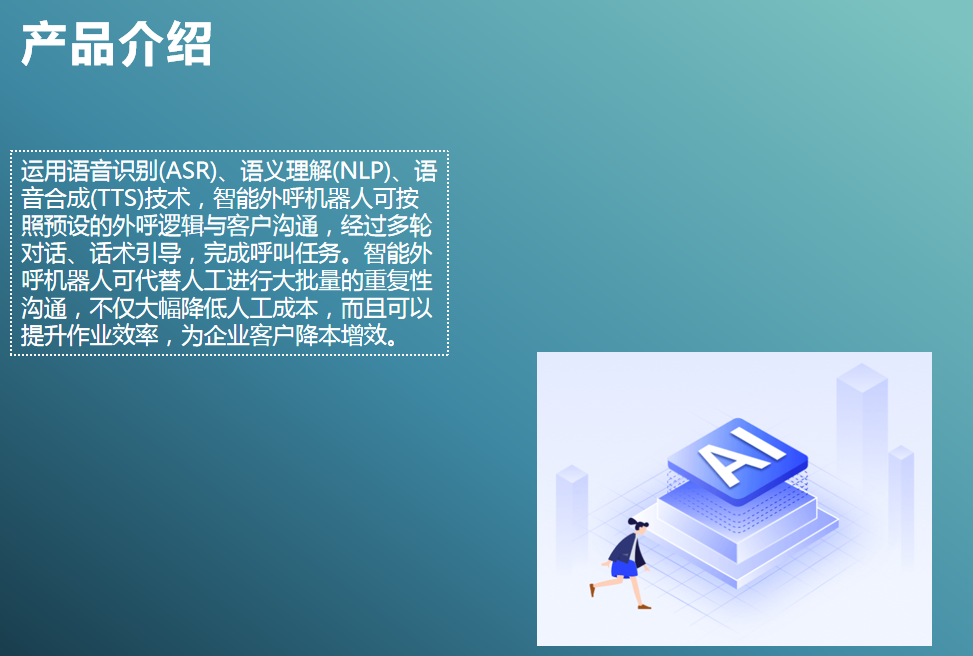 产品介绍

运用语音识别(ASR)、语义理解(NLP)、语音合成(TTS)技术，智能外呼机器人可按照预设的外呼逻辑与客户沟通，经过多轮对话、话术引导，完成呼叫任务。智能外呼机器人可代替人工进行大批量的重复性沟通，不仅大幅降低人工成本，而且可以提升作业效率，为企业客户降本增效。

AI